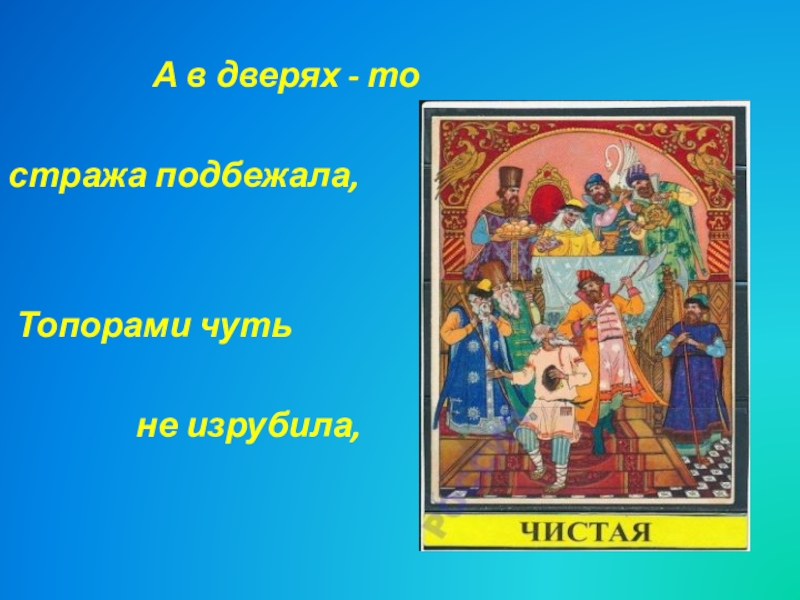 А в дверях - то

стража подбежала,

Топорами чуть

не изрубила,

ЧИСТАЯ